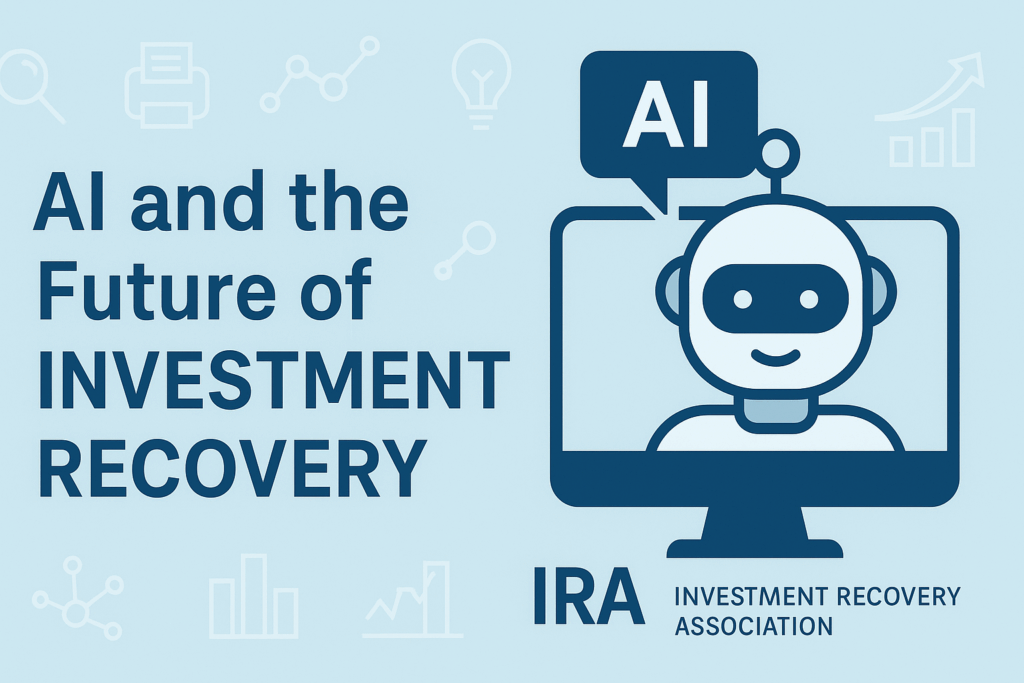 AI and the Future of INVESTMENT RECOVERY

AI

IRA INVESTMENT RECOVERY ASSOCIATION